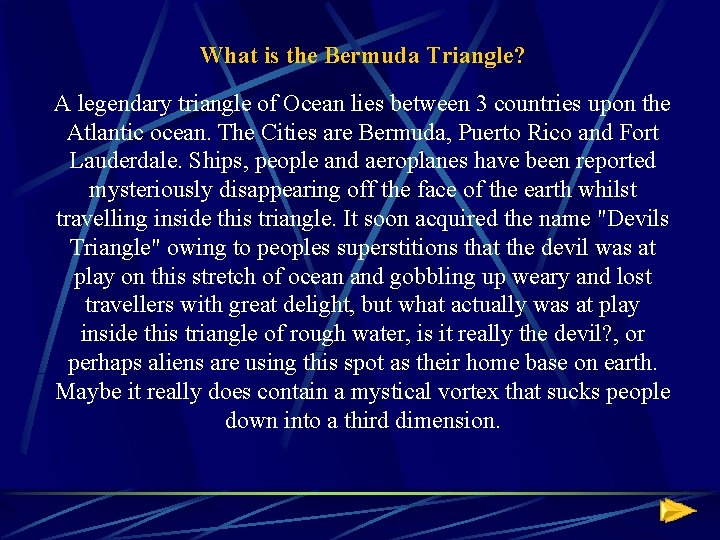 What is the Bermuda Triangle?

A legendary triangle of Ocean lies between 3 countries upon the Atlantic ocean. The Cities are Bermuda, Puerto Rico and Fort Lauderdale. Ships, people and aeroplanes have been reported mysteriously disappearing off the face of the earth whilst travelling inside this triangle. It soon acquired the name "Devils Triangle" owing to peoples superstitions that the devil was at play on this stretch of ocean and gobbling up weary and lost travellers with great delight, but what actually was at play inside this triangle of rough water, is it really the devil?, or perhaps aliens are using this spot as their home base on earth. Maybe it really does contain a mystical vortex that sucks people down into a third dimension.